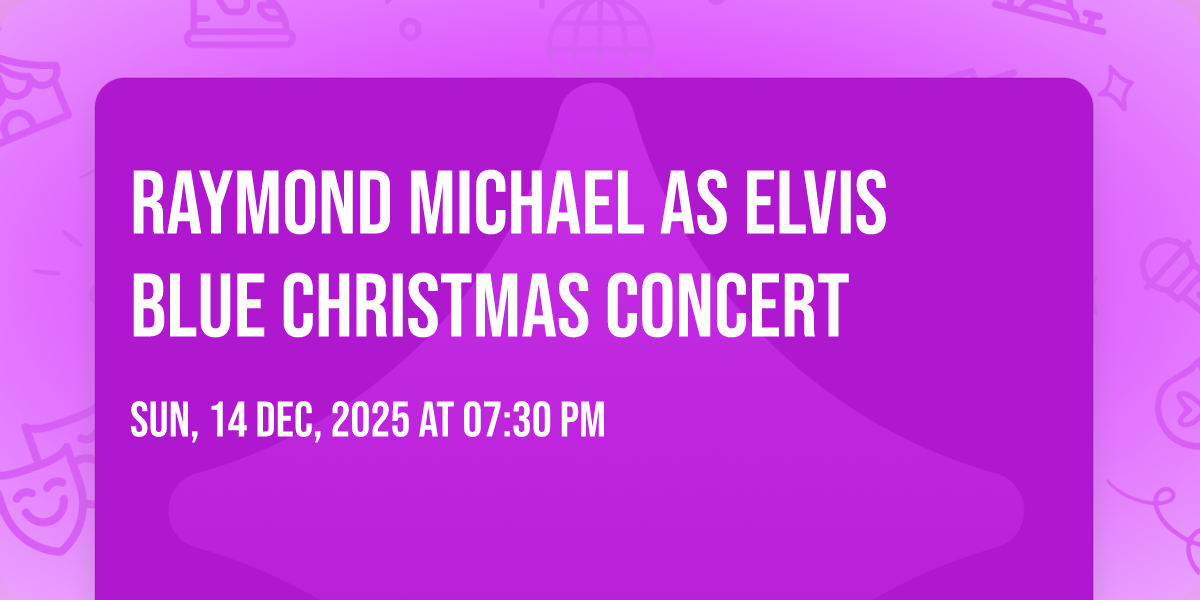 RAYMOND MICHAEL AS ELVIS BLUE CHRISTMAS CONCERT

SUN, 14 DEC, 2025 AT 07:30 PM